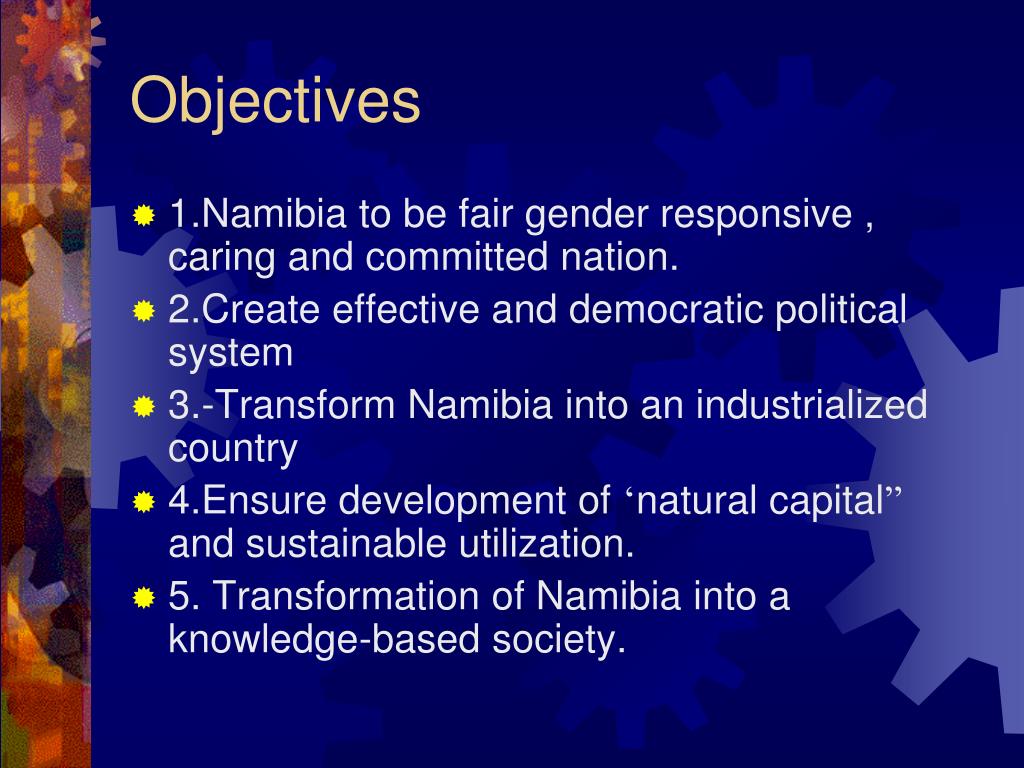 Objectives

1.Namibia to be fair gender responsive , caring and committed nation.

2.Create effective and democratic political system

3.-Transform Namibia into an industrialized country

4.Ensure development of ‘natural capital” and sustainable utilization.

5. Transformation of Namibia into a knowledge-based society.